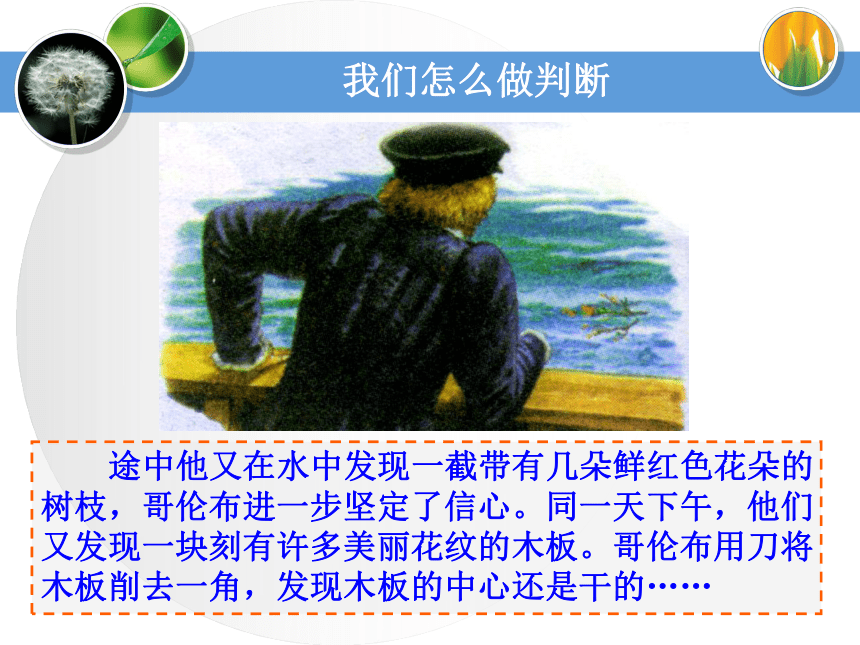 我们怎么做判断

途中他又在水中发现一截带有几朵鲜红色花朵的树枝，哥伦布进一步坚定了信心。同一天下午，他们又发现一块刻有许多美丽花纹的木板。哥伦布用刀将木板削去一角，发现木板的中心还是干的……